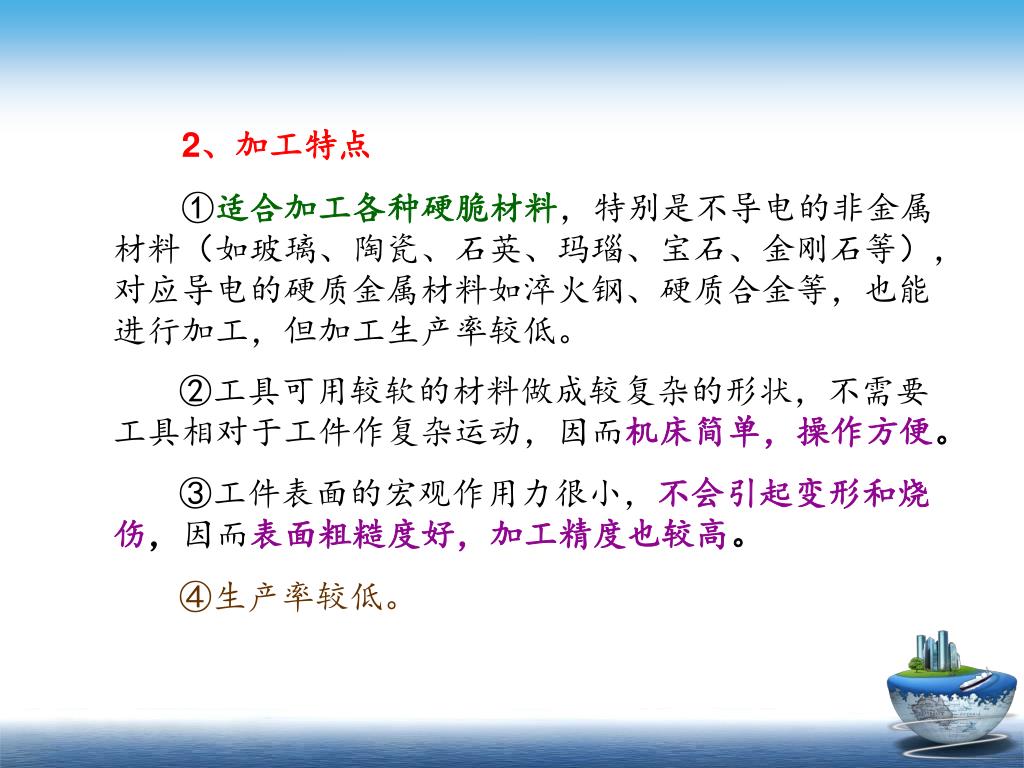 2、加工特点

①适合加工各种硬脆材料，特别是不导电的非金属材料（如玻璃、陶瓷、石英、玛瑙、宝石、金刚石等），对应导电的硬质金属材料如淬火钢、硬质合金等，也能进行加工，但加工生产率较低。

②工具可用较软的材料做成较复杂的形状，不需要工具相对于工件作复杂运动，因而机床简单，操作方便。

③工件表面的宏观作用力很小，不会引起变形和烧伤，因而表面粗糙度好，加工精度也较高。

④生产率较低。